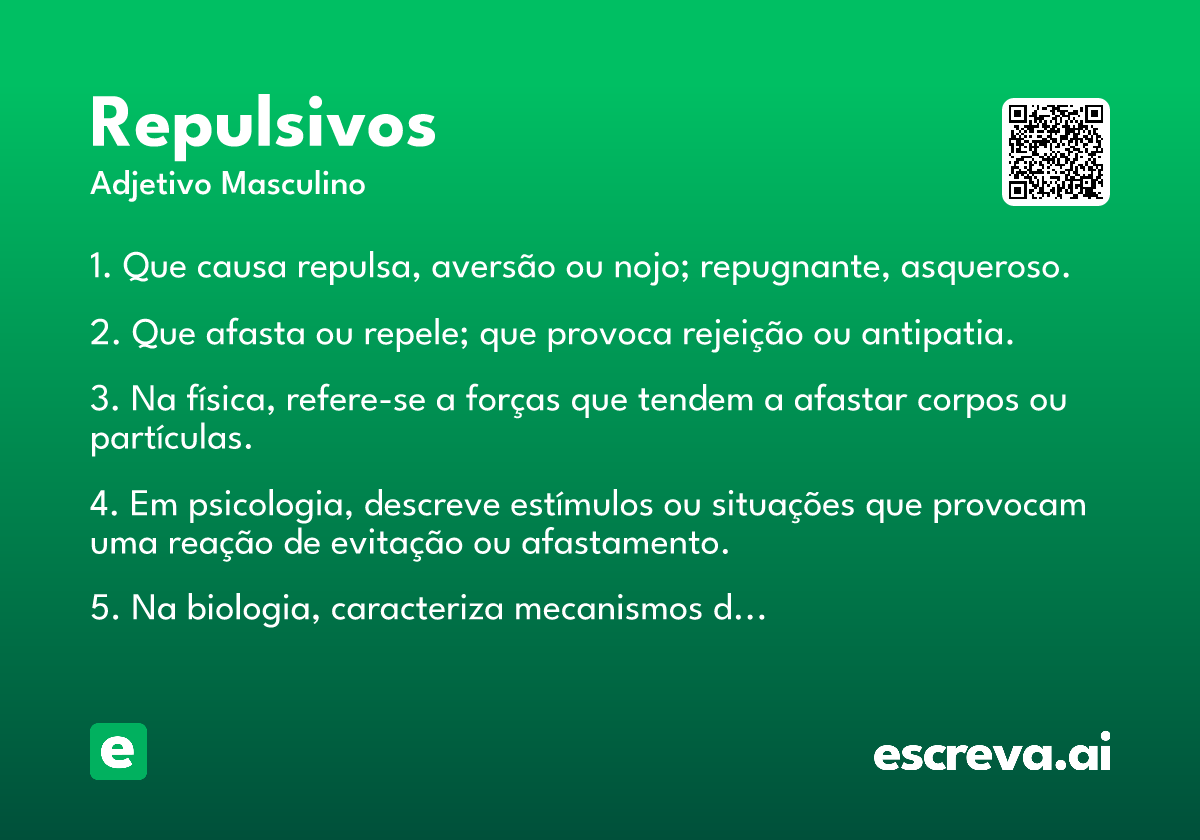 Repulsivos
Adjetivo Masculino

1. Que causa repulsa, aversão ou nojo; repugnante, asqueroso.

2. Que afasta ou repele; que provoca rejeição ou antipatia.

3. Na física, refere-se a forças que tendem a afastar corpos ou partículas.

4. Em psicologia, descreve estímulos ou situações que provocam uma reação de evitação ou afastamento.

5. Na biologia, caracteriza mecanismos d...

e

escreva.ai